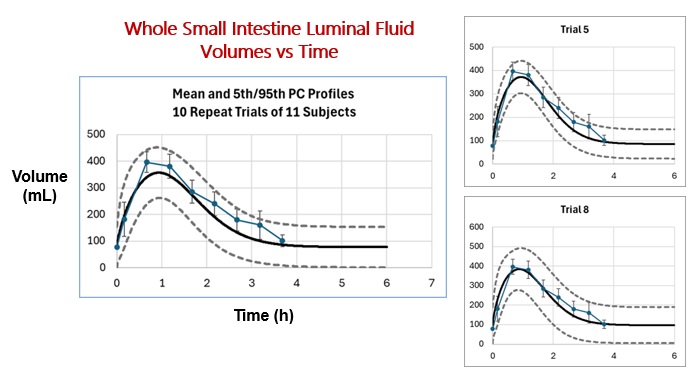 Whole Small Intestine Luminal Fluid Volumes vs Time

Mean and 5th/95th PC Profiles
10 Repeat Trials of 11 Subjects

Volume (mL)

500
400
300
200
100
0

0 1 2 3 4 5 6 7

Time (h)

Trial 5

500
400
300
200
100
0

0 2 4 6

Trial 8

600
500
400
300
200
100
0

0 2 4 6